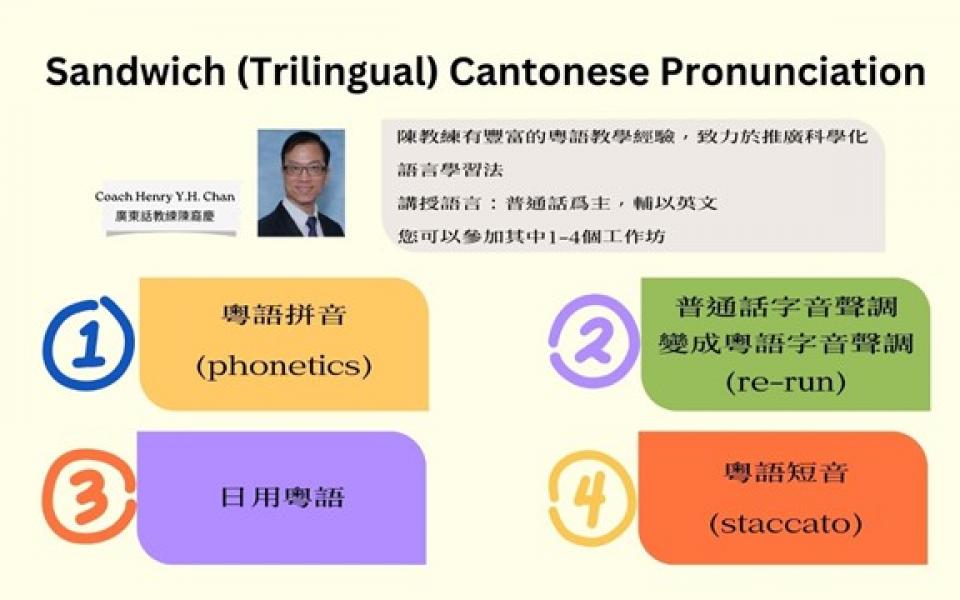 Sandwich (Trilingual) Cantonese Pronunciation

Coach Henry Y.H. Chan
廣東話教練陳嘉慶

陳教練有豐富的粵語教學經驗，致力於推廣科學化語言學習法
講授語言：普通話爲主，輔以英文
您可以參加其中1-4個工作坊

1
粵語拼音
(phonetics)

2
普通話字音聲調
變成粵語字音聲調
(re-run)

3
日用粵語

4
粵語短音
(staccato)